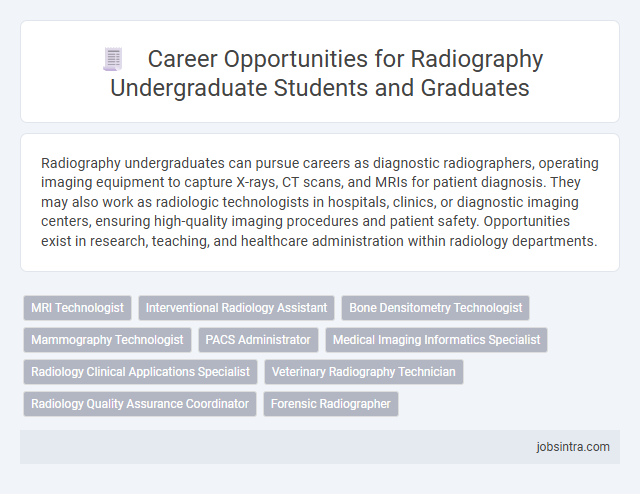 Career Opportunities for Radiography Undergraduate Students and Graduates

Radiography undergraduates can pursue careers as diagnostic radiographers, operating imaging equipment to capture X-rays, CT scans, and MRIs for patient diagnosis. They may also work as radiologic technologists in hospitals, clinics, or diagnostic imaging centers, ensuring high-quality imaging procedures and patient safety. Opportunities exist in research, teaching, and healthcare administration within radiology departments.

MRI Technologist
Interventional Radiology Assistant
Bone Densitometry Technologist
Mammography Technologist
PACS Administrator
Medical Imaging Informatics Specialist
Radiology Clinical Applications Specialist
Veterinary Radiography Technician
Radiology Quality Assurance Coordinator
Forensic Radiographer

jobsintra.com